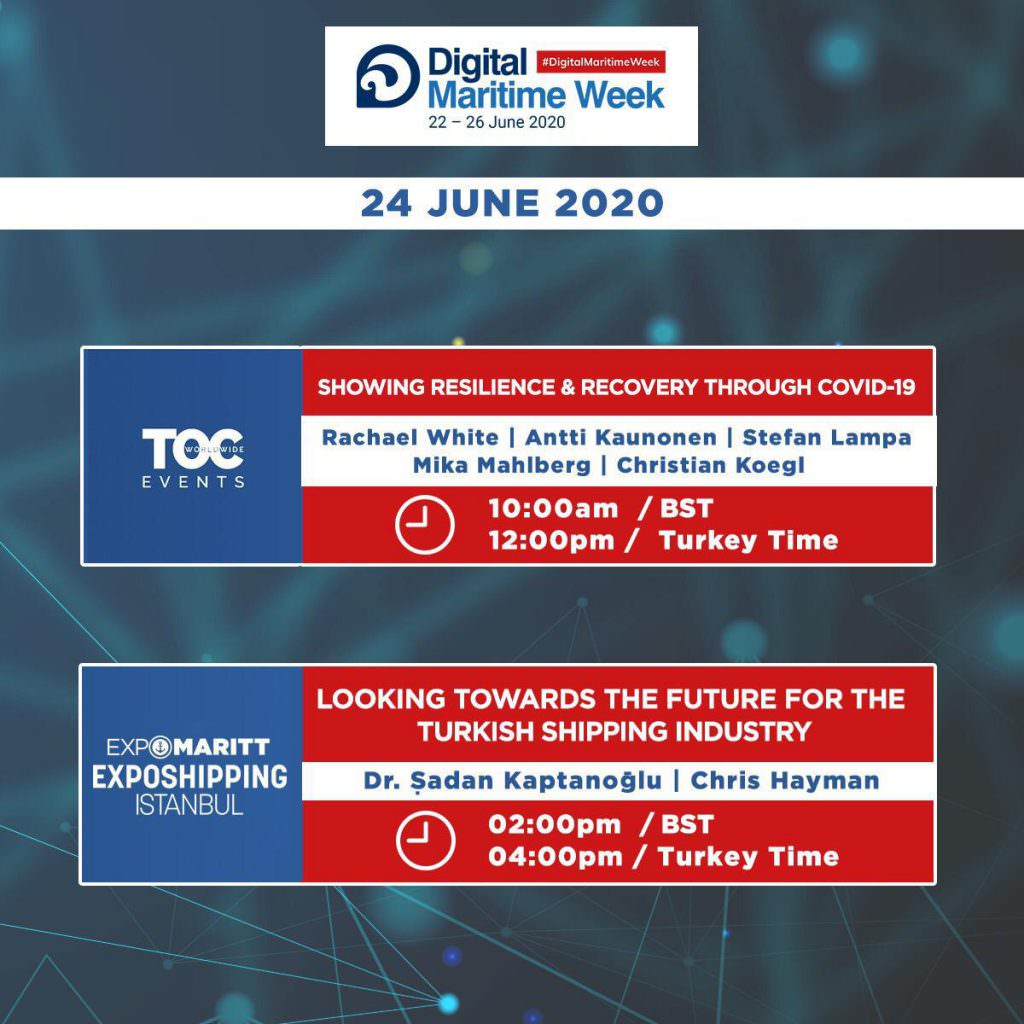 Digital Maritime Week
#DigitalMaritimeWeek
22 – 26 June 2020

24 JUNE 2020

TOC WORLDWIDE EVENTS

SHOWING RESILIENCE & RECOVERY THROUGH COVID-19

Rachael White | Antti Kaunonen | Stefan Lampa
Mika Mahlberg | Christian Koegl

10:00am / BST
12:00pm / Turkey Time

EXPOMARITT
EXPOSHIPPING
ISTANBUL

LOOKING TOWARDS THE FUTURE FOR THE TURKISH SHIPPING INDUSTRY

Dr. Şadan Kaptanoğlu | Chris Hayman

02:00pm / BST
04:00pm / Turkey Time